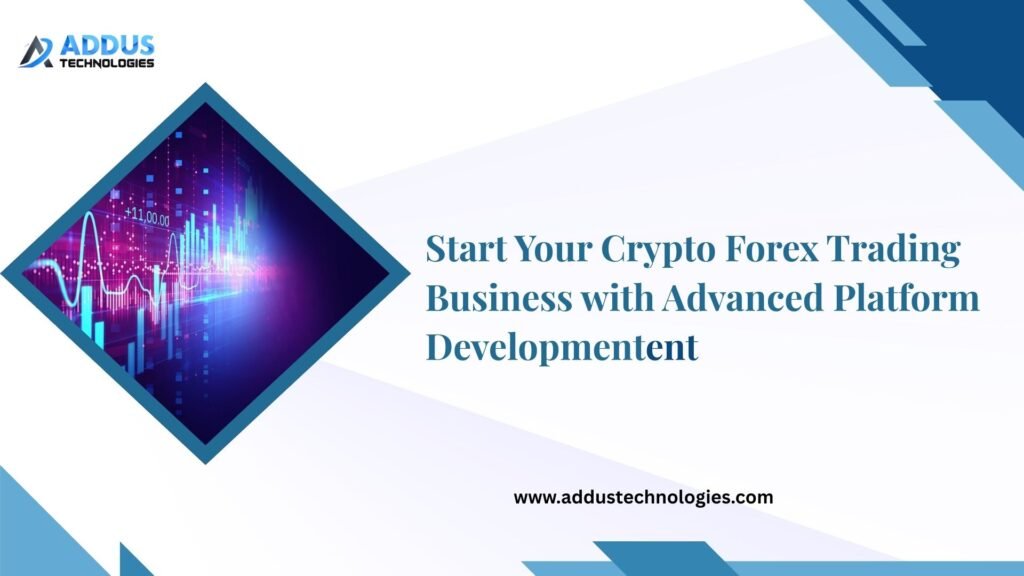 ADDUS
TECHNOLOGIES

+11,00.00

Start Your Crypto Forex Trading Business with Advanced Platform Developmentent

www.addustechnologies.com